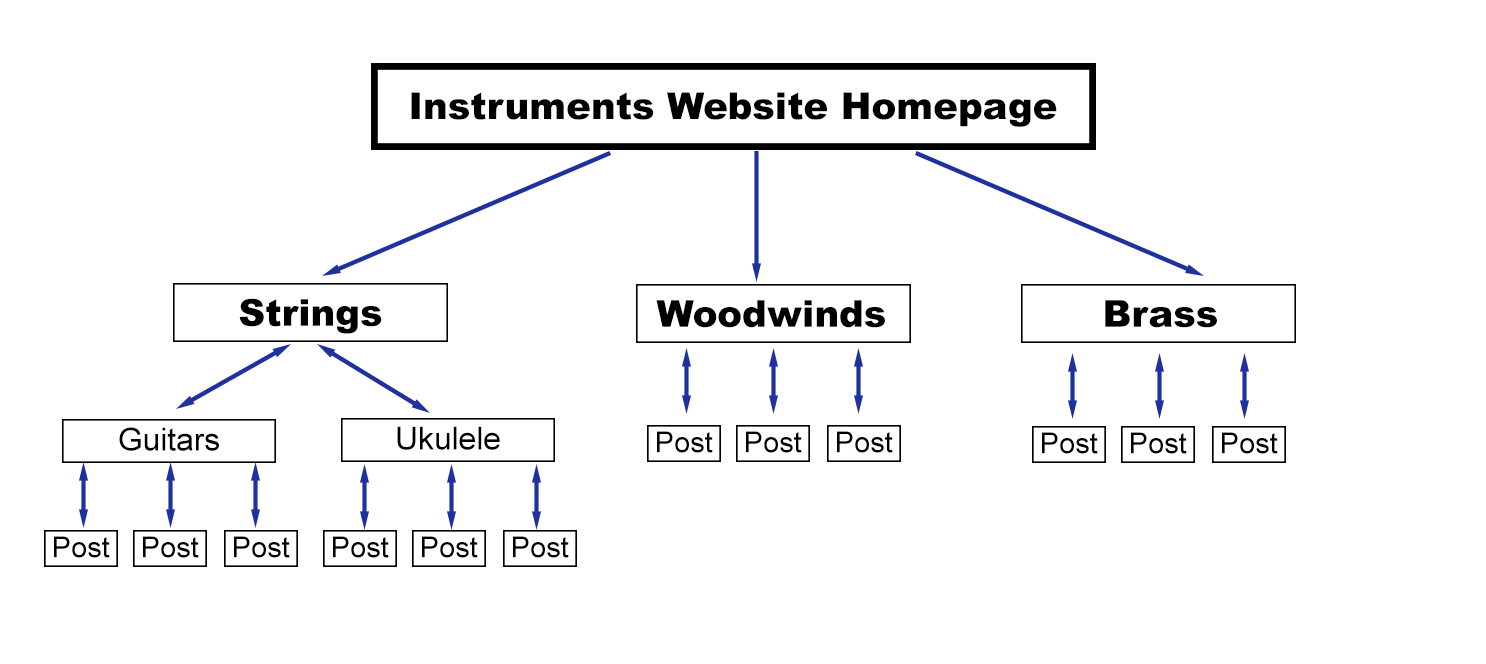 Instruments Website Homepage

Strings

Woodwinds

Brass

Guitars

Ukulele

Post Post Post

Post Post Post

Post Post Post Post Post Post